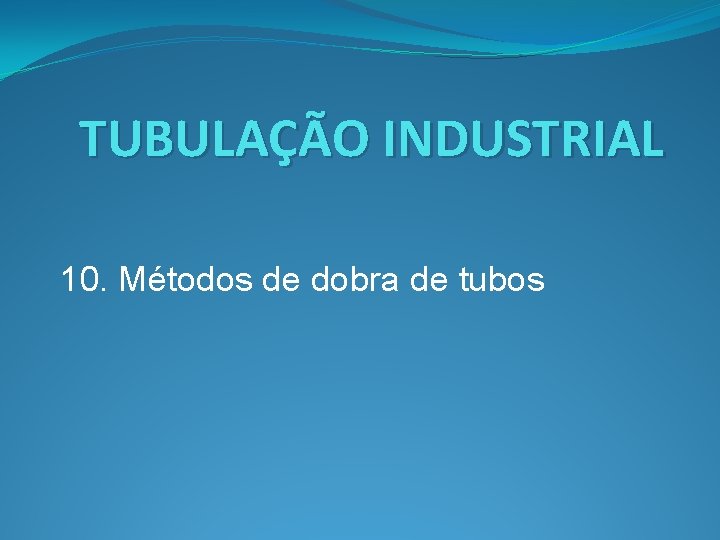 TUBULAÇÃO INDUSTRIAL

10. Métodos de dobra de tubos